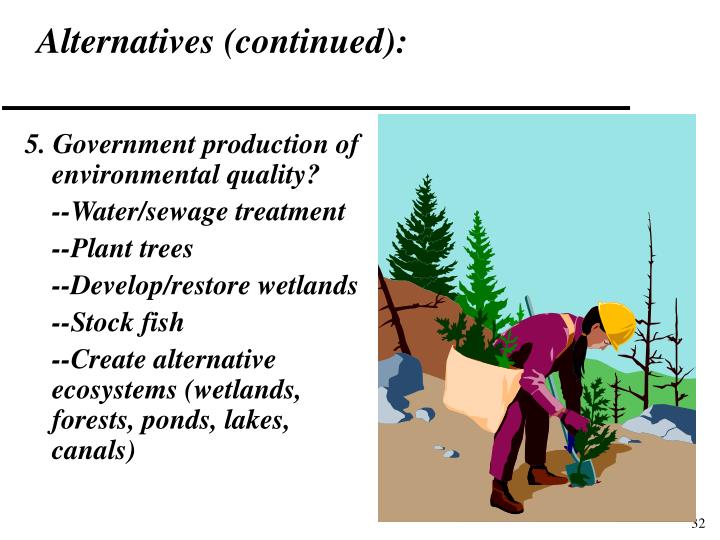 Alternatives (continued):

5. Government production of environmental quality?

--Water/sewage treatment

--Plant trees

--Develop/restore wetlands

--Stock fish

--Create alternative ecosystems (wetlands, forests, ponds, lakes, canals)

32